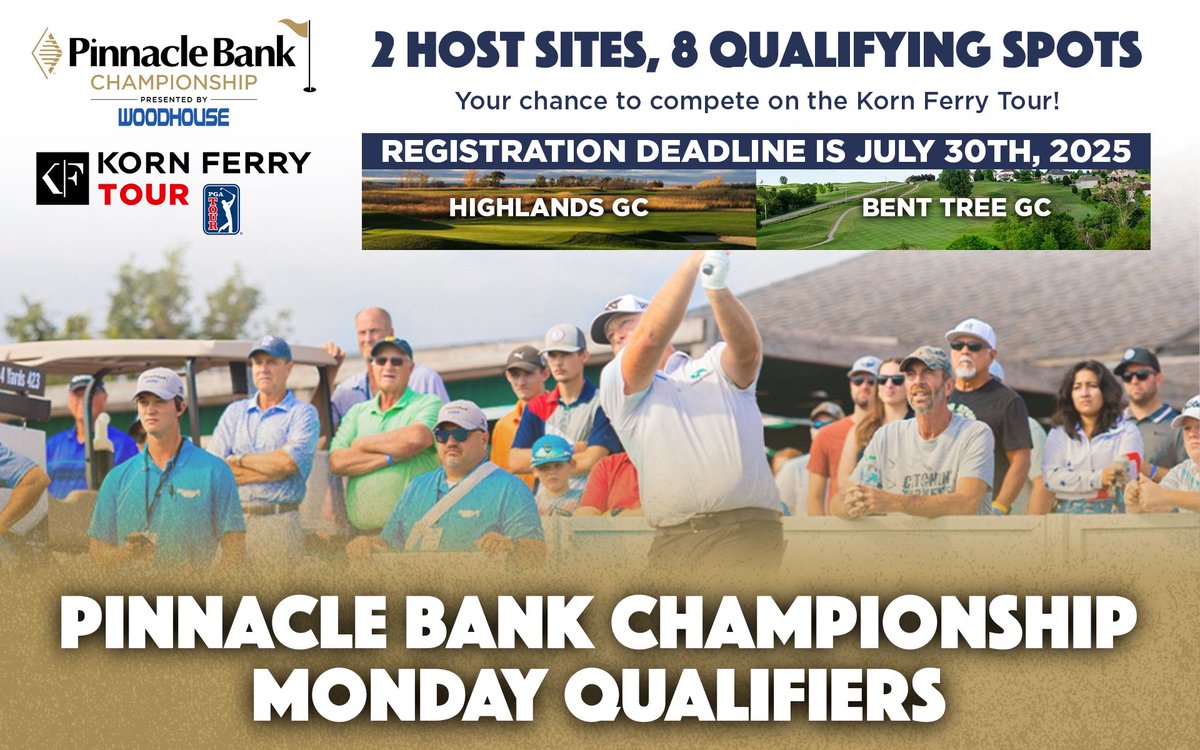 Pinnacle Bank
CHAMPIONSHIP
PRESENTED BY
WOODHOUSE

KF KORN FERRY TOUR
PGA TOUR

2 HOST SITES, 8 QUALIFYING SPOTS
Your chance to compete on the Korn Ferry Tour!

REGISTRATION DEADLINE IS JULY 30TH, 2025

HIGHLANDS GC

BENT TREE GC

4 Yards 423

PINNACLE BANK CHAMPIONSHIP
MONDAY QUALIFIERS